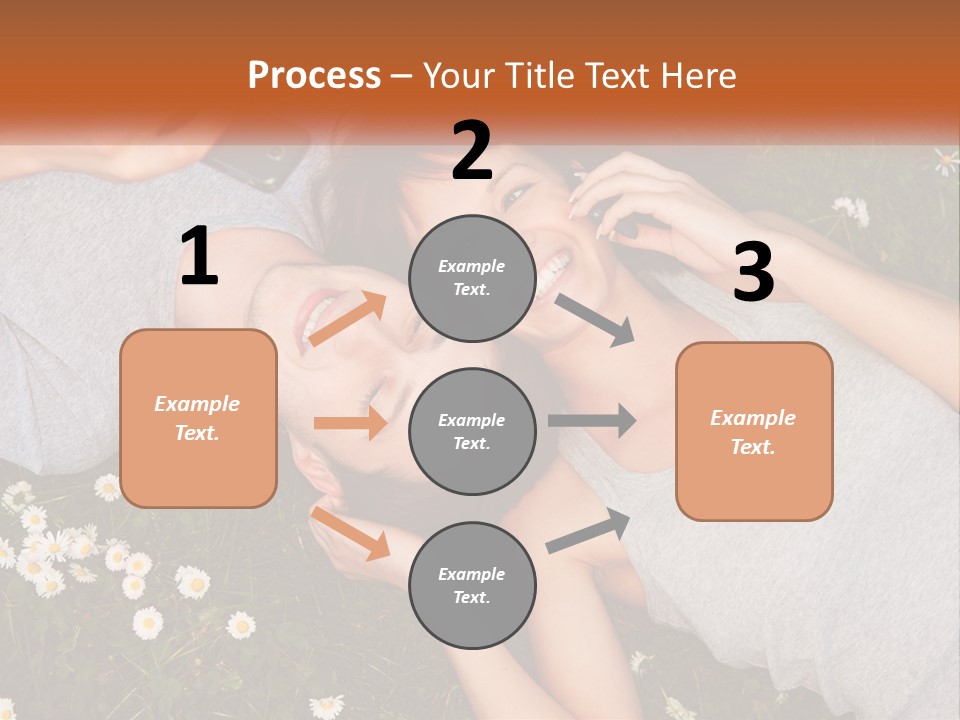 Process – Your Title Text Here

1

Example Text.

2

Example Text.

Example Text.

Example Text.

3

Example Text.